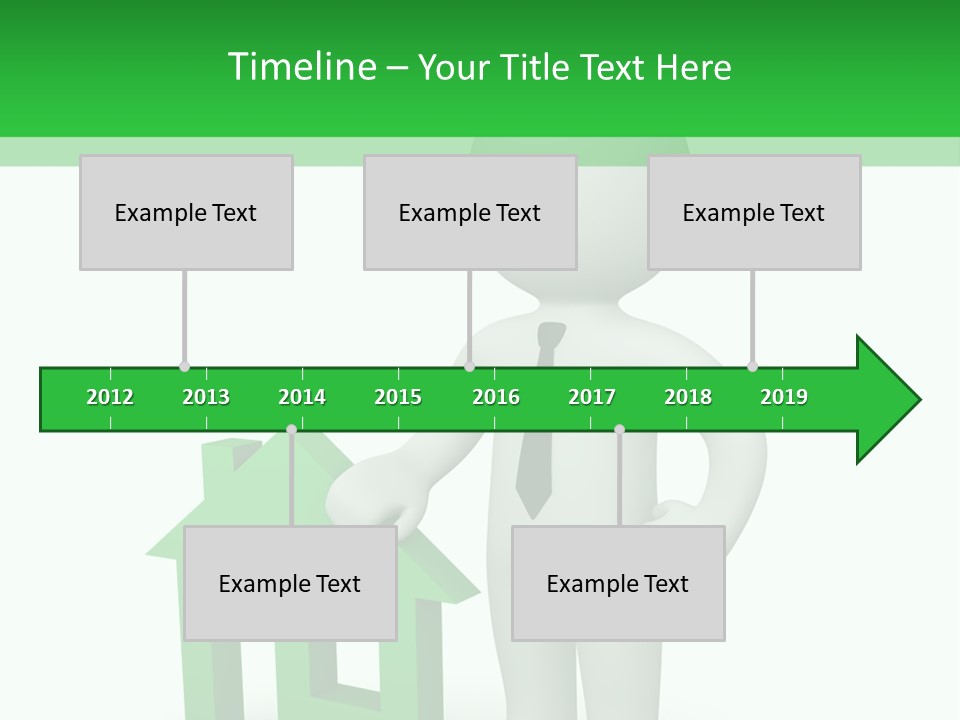 Timeline – Your Title Text Here

Example Text

Example Text

Example Text

2012 2013 2014 2015 2016 2017 2018 2019

Example Text

Example Text